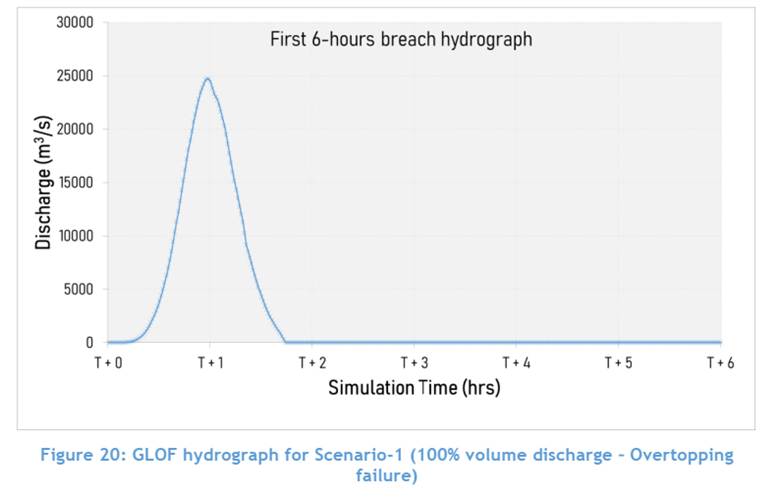 First 6-hours breach hydrograph

Discharge ($m^3/s$)

30000
25000
20000
15000
10000
5000
0

T + 0
T + 1
T + 2
T + 3
T + 4
T + 5
T + 6

Simulation Time (hrs)

Figure 20: GLOF hydrograph for Scenario-1 (100% volume discharge - Overtopping failure)